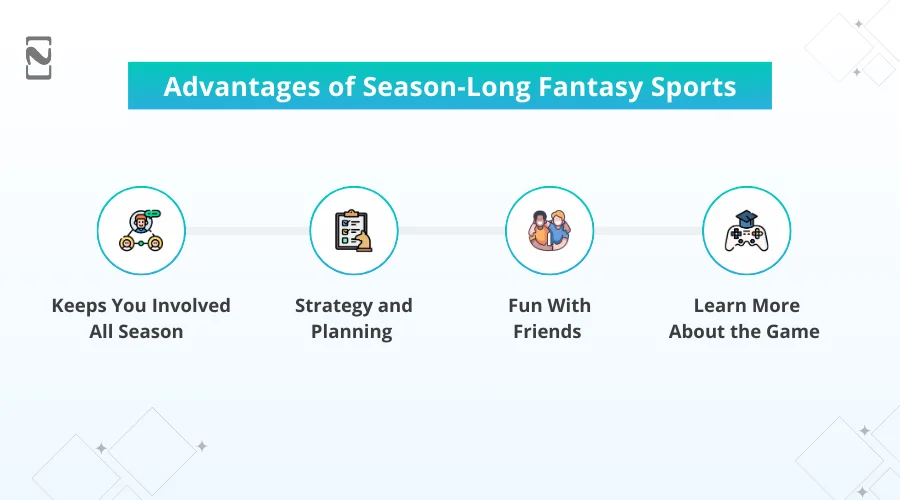 Advantages of Season-Long Fantasy Sports

Keeps You Involved All Season

Strategy and Planning

Fun With Friends

Learn More About the Game